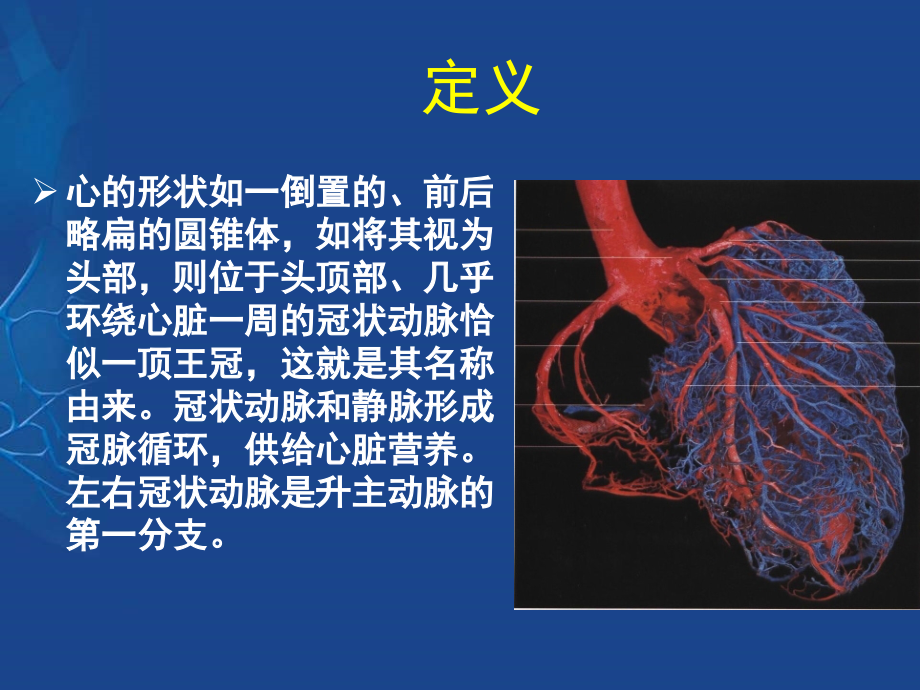 定义

➢ 心的形状如一倒置的、前后略扁的圆锥体，如将其视为头部，则位于头顶部、几乎环绕心脏一周的冠状动脉恰似一顶王冠，这就是其名称由来。冠状动脉和静脉形成冠脉循环，供给心脏营养。左右冠状动脉是升主动脉的第一分支。